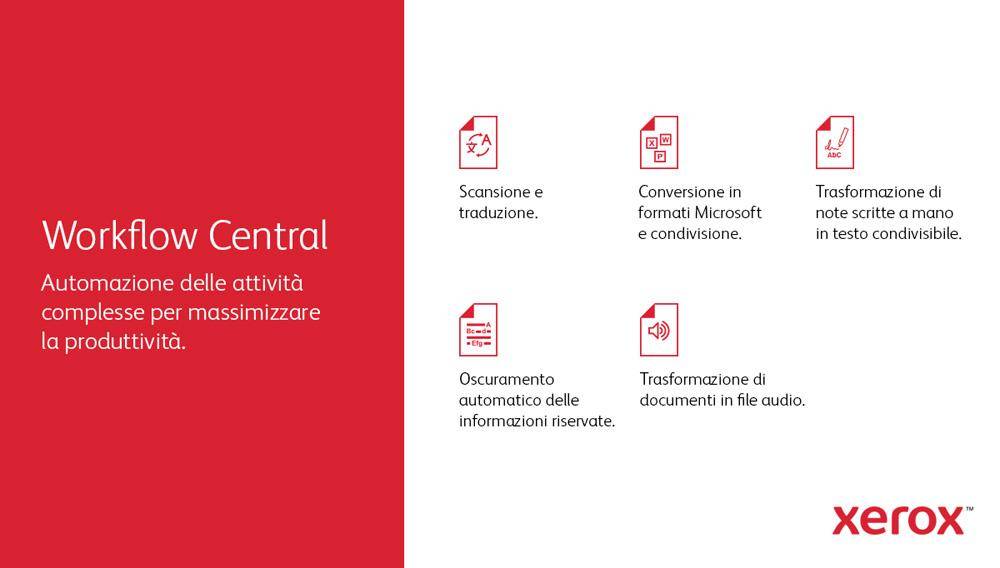 Workflow Central

Automazione delle attività complesse per massimizzare la produttività.

Scansione e traduzione.

Conversione in formati Microsoft e condivisione.

Trasformazione di note scritte a mano in testo condivisibile.

Oscuramento automatico delle informazioni riservate.

Trasformazione di documenti in file audio.

xerox™